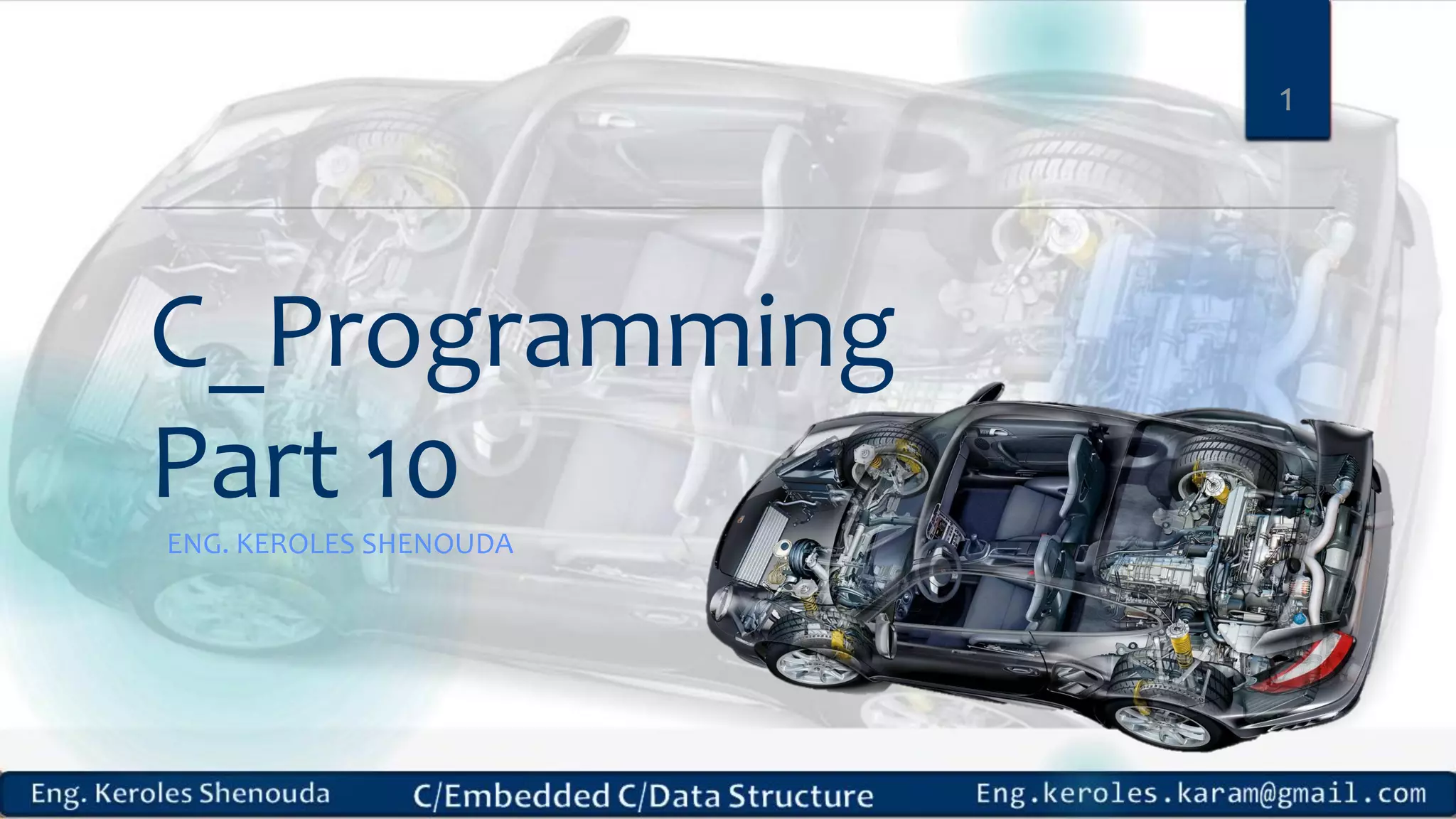 1

C_Programming Part 10

ENG. KEROLES SHENOUDA

Eng. Keroles Shenouda C/Embedded C/Data Structure Eng.keroles.karam@gmail.com